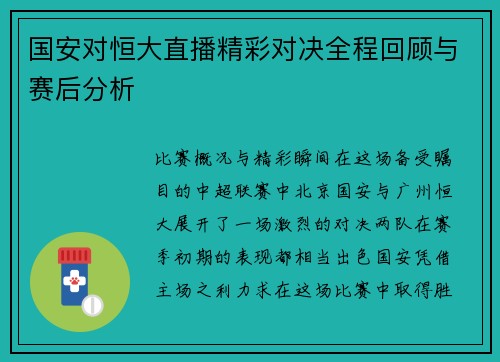 国安对恒大直播精彩对决全程回顾与赛后分析

比赛概况与精彩瞬间在这场备受瞩目的中超联赛中北京国安与广州恒大展开了一场激烈的对决两队在赛季初期的表现都相当出色国安凭借主场之利力求在这场比赛中取得胜